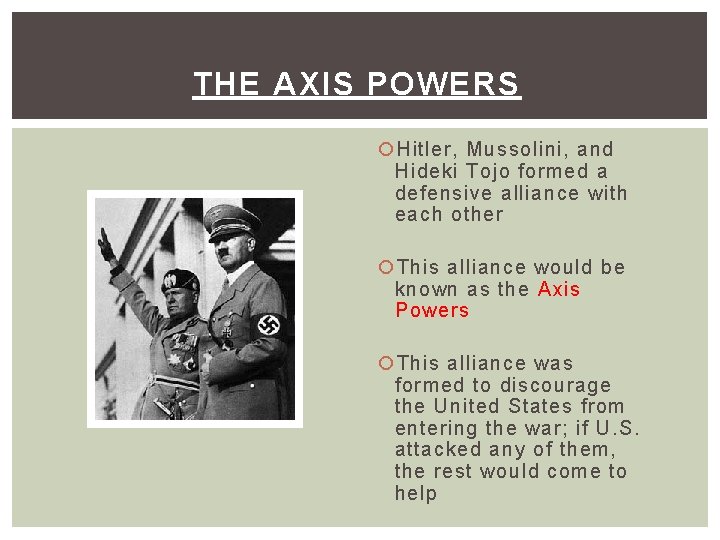 THE AXIS POWERS

Hitler, Mussolini, and Hideki Tojo formed a defensive alliance with each other

This alliance would be known as the Axis Powers

This alliance was formed to discourage the United States from entering the war; if U.S. attacked any of them, the rest would come to help